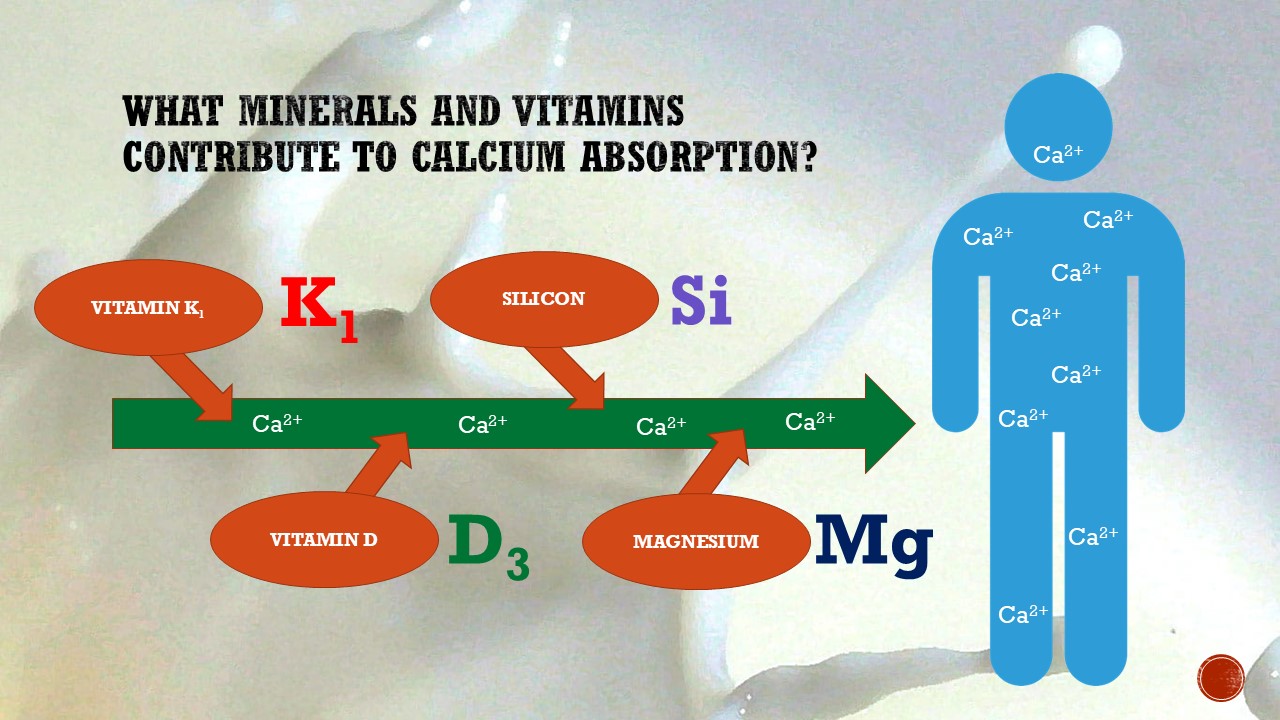 WHAT MINERALS AND VITAMINS CONTRIBUTE TO CALCIUM ABSORPTION?

VITAMIN $K_1$

$K_1$

SILICON

Si

$Ca^{2+}$

$Ca^{2+}$

$Ca^{2+}$

$Ca^{2+}$

VITAMIN D

$D_3$

MAGNESIUM

Mg

$Ca^{2+}$

$Ca^{2+}$

$Ca^{2+}$

$Ca^{2+}$

$Ca^{2+}$

$Ca^{2+}$

$Ca^{2+}$

$Ca^{2+}$

$Ca^{2+}$